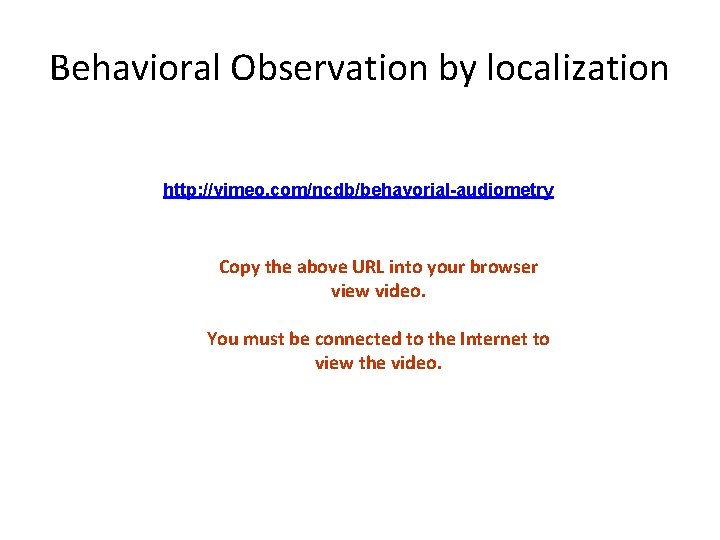 Behavioral Observation by localization

http://vimeo.com/ncdb/behavorial-audiometry

Copy the above URL into your browser view video.

You must be connected to the Internet to view the video.